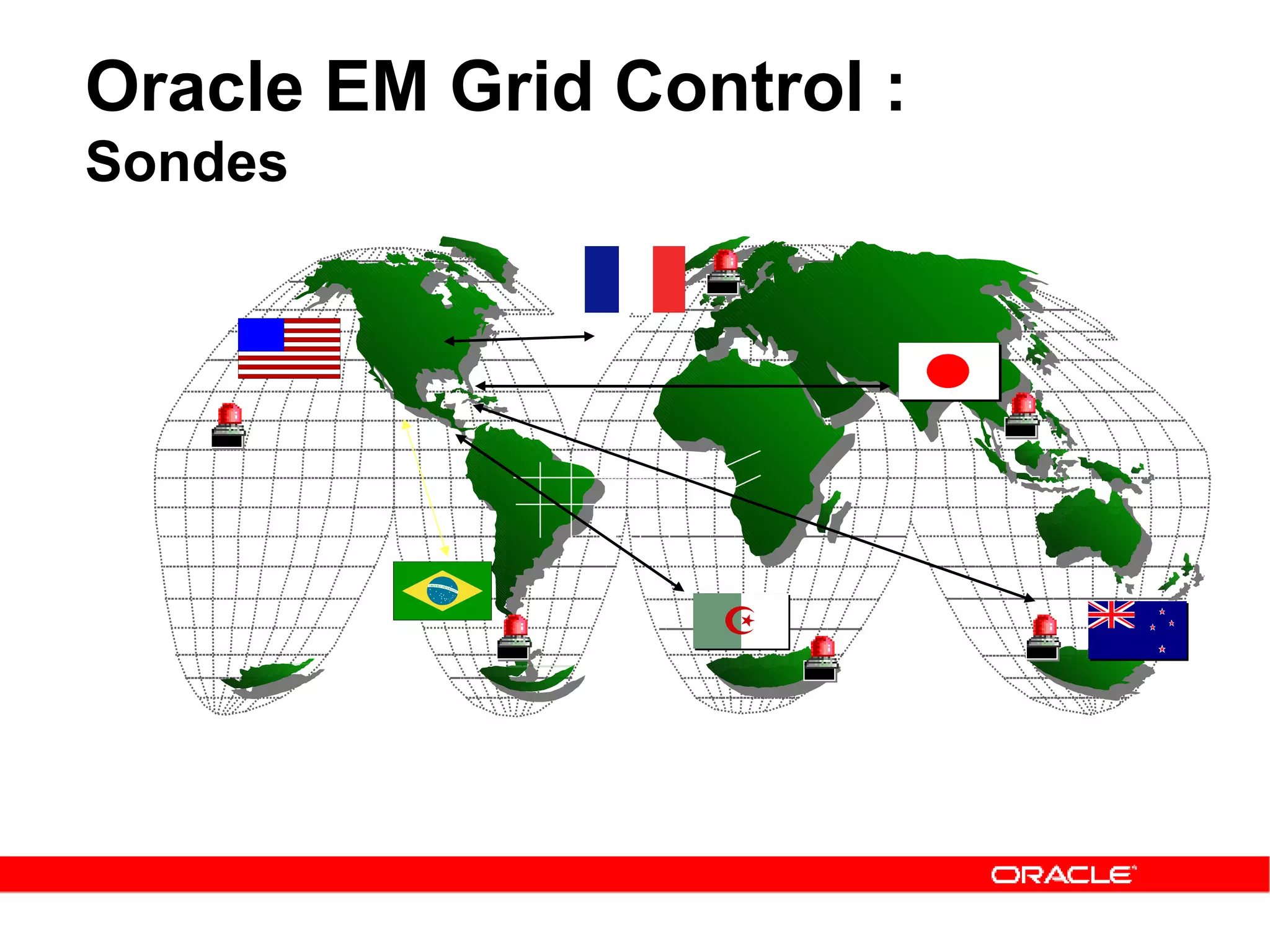 Oracle EM Grid Control :
Sondes

ORACLE